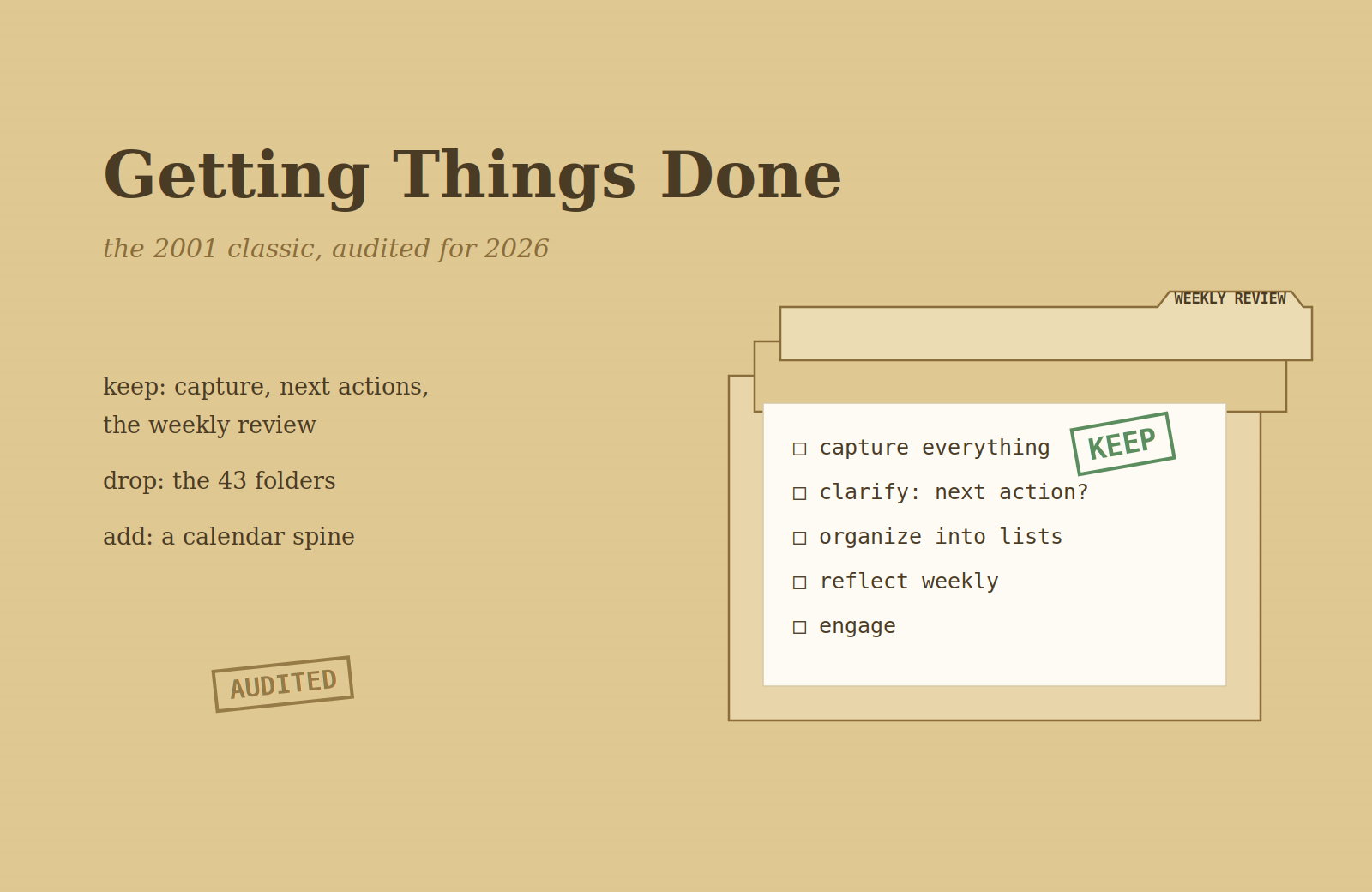 Getting Things Done

the 2001 classic, audited for 2026

keep: capture, next actions, the weekly review

drop: the 43 folders

add: a calendar spine

AUDITED

WEEKLY REVIEW

☐ capture everything

KEEP

☐ clarify: next action?

☐ organize into lists

☐ reflect weekly

☐ engage